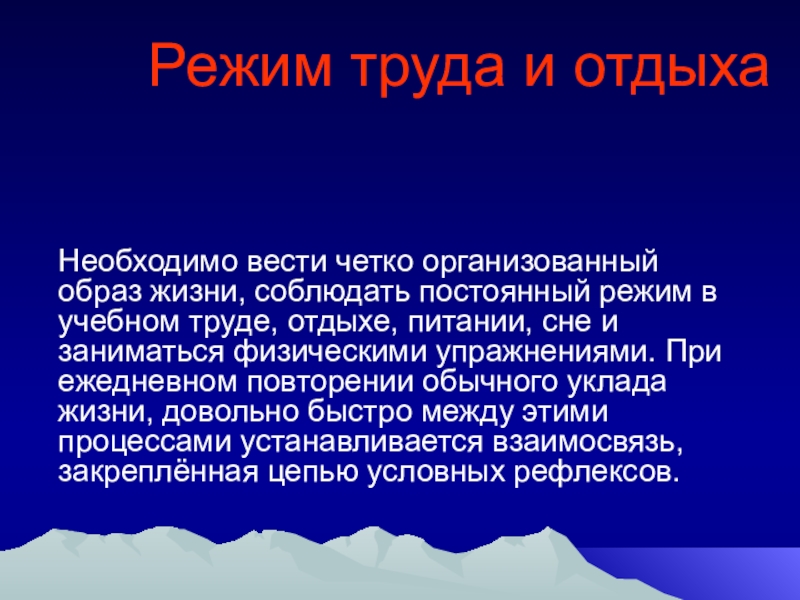 Режим труда и отдыха

Необходимо вести четко организованный образ жизни, соблюдать постоянный режим в учебном труде, отдыхе, питании, сне и заниматься физическими упражнениями. При ежедневном повторении обычного уклада жизни, довольно быстро между этими процессами устанавливается взаимосвязь, закреплённая цепью условных рефлексов.